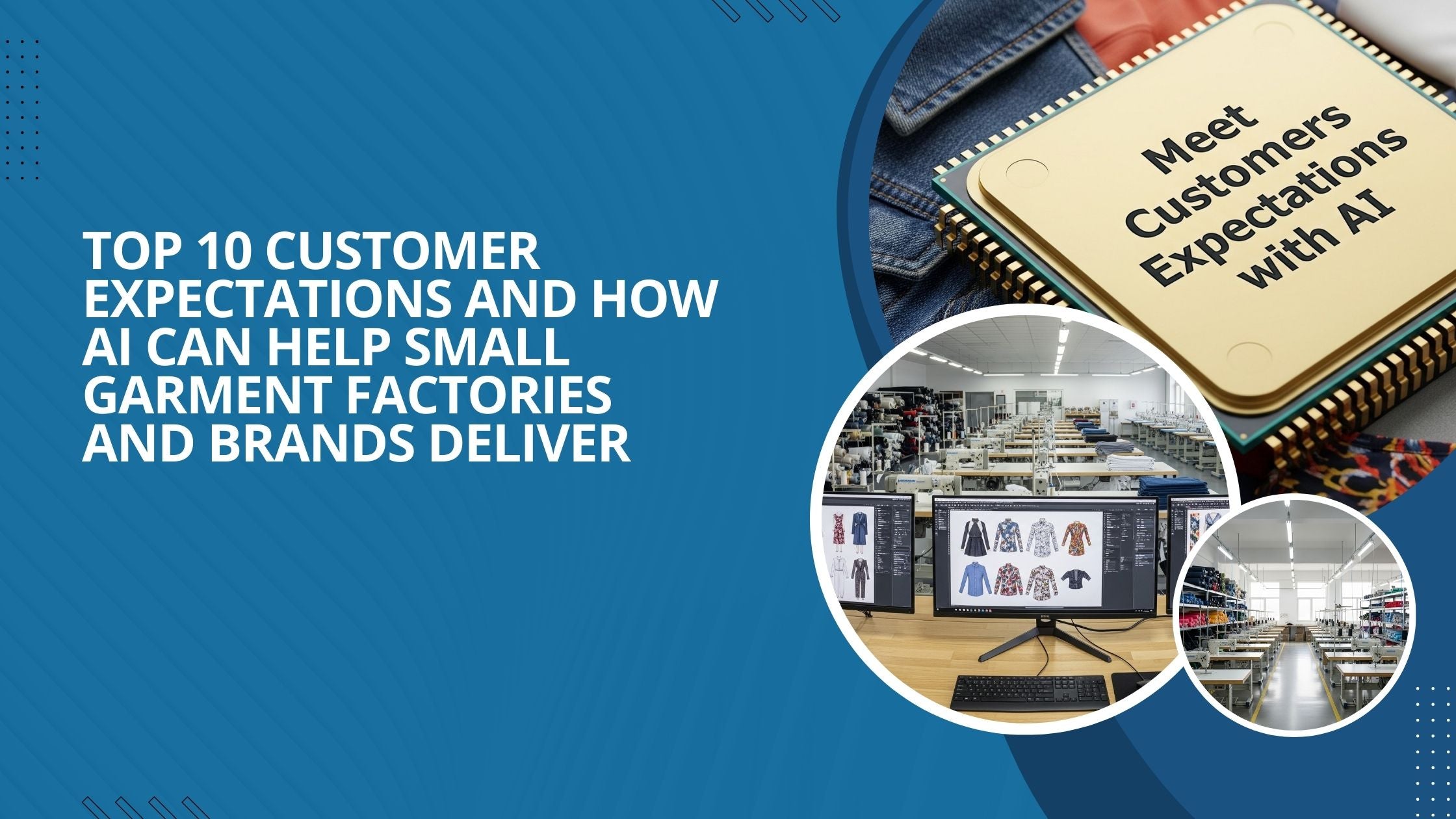 TOP 10 CUSTOMER EXPECTATIONS AND HOW AI CAN HELP SMALL GARMENT FACTORIES AND BRANDS DELIVER

Meet Customers Expectations with AI